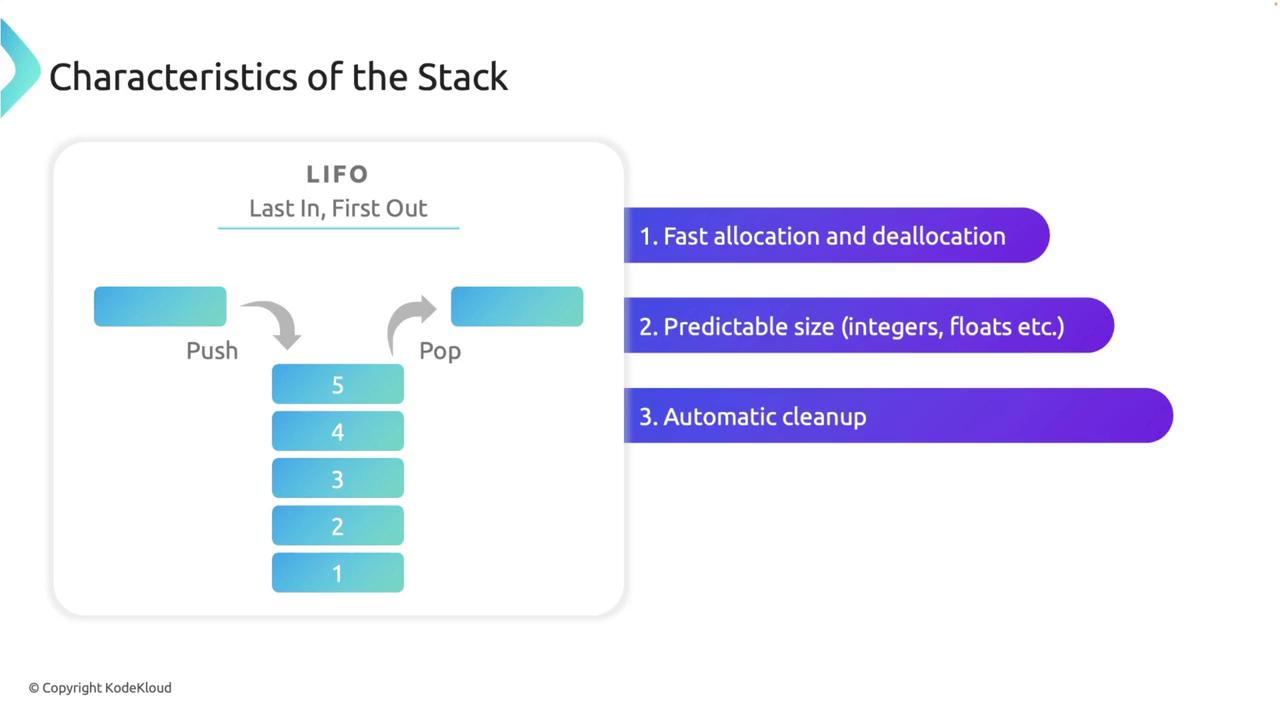 Characteristics of the Stack

LIFO
Last In, First Out

Push
Pop

5
4
3
2
1

1. Fast allocation and deallocation

2. Predictable size (integers, floats etc.)

3. Automatic cleanup

© Copyright KodeKloud